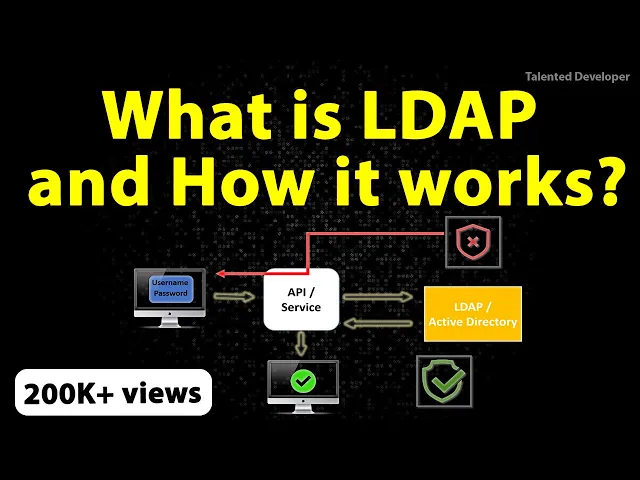 Talented Developer

What is LDAP and How it works?

Username
Password

API / Service

LDAP / Active Directory

200K+ views